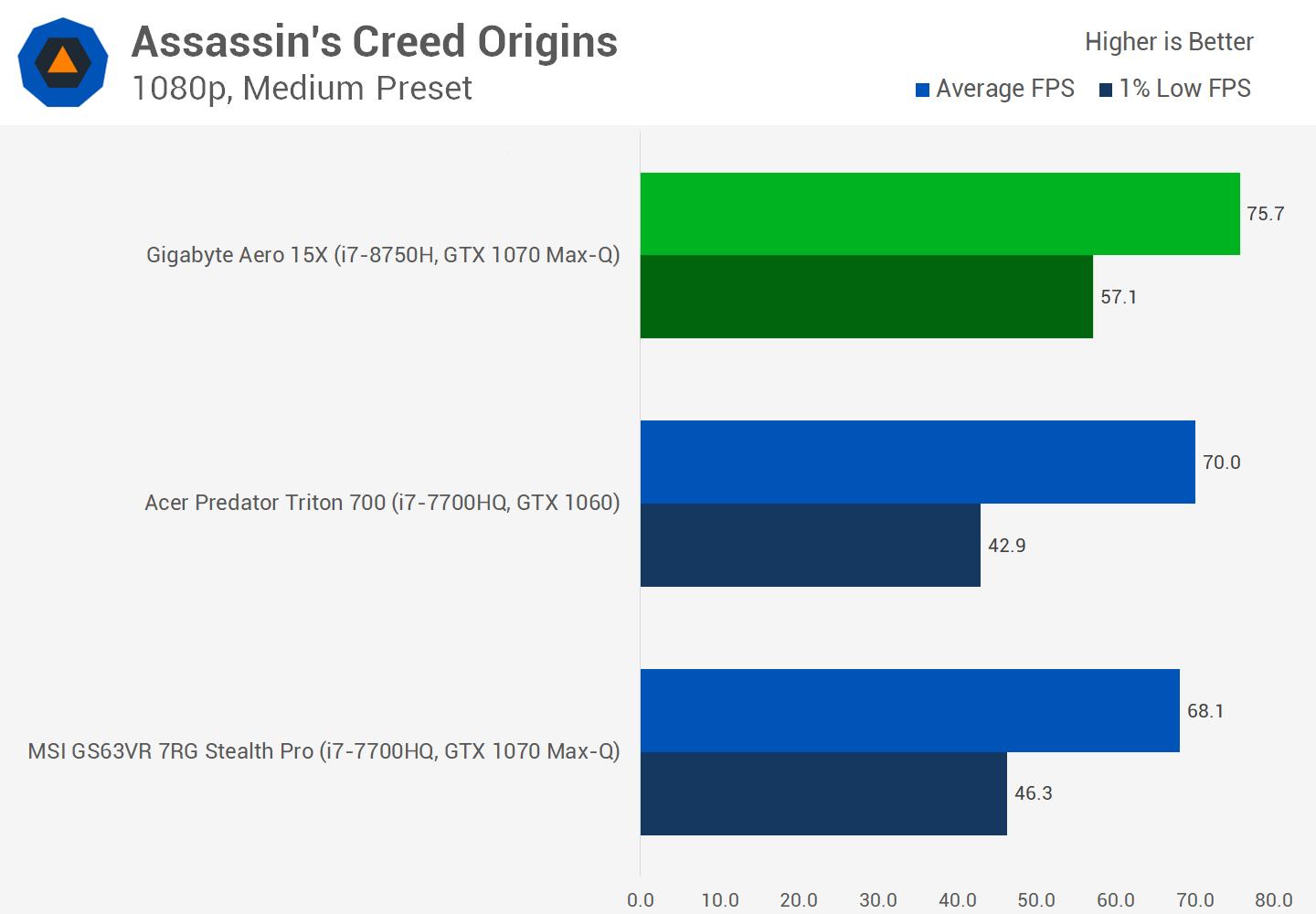 Assassin's Creed Origins
1080p, Medium Preset

Higher is Better

Average FPS 1% Low FPS

Gigabyte Aero 15X (i7-8750H, GTX 1070 Max-Q)
75.7
57.1

Acer Predator Triton 700 (i7-7700HQ, GTX 1060)
70.0
42.9

MSI GS63VR 7RG Stealth Pro (i7-7700HQ, GTX 1070 Max-Q)
68.1
46.3

0.0 10.0 20.0 30.0 40.0 50.0 60.0 70.0 80.0